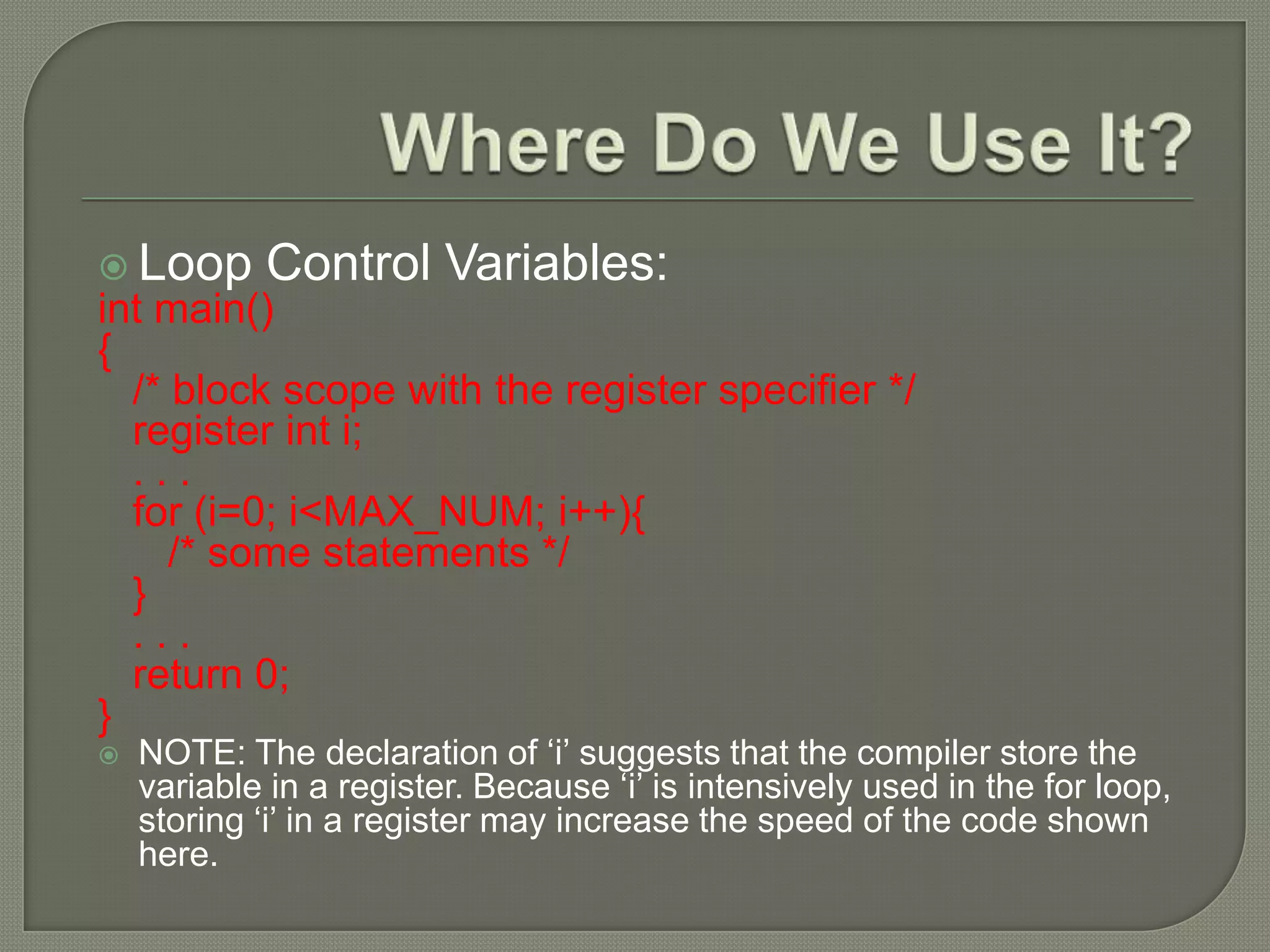 Where Do We Use It?

Loop Control Variables:
int main()
{
/* block scope with the register specifier */
register int i;
. . .
for (i=0; i<MAX_NUM; i++){
/* some statements */
}
. . .
return 0;
}

NOTE: The declaration of ‘i’ suggests that the compiler store the variable in a register. Because ‘i’ is intensively used in the for loop, storing ‘i’ in a register may increase the speed of the code shown here.